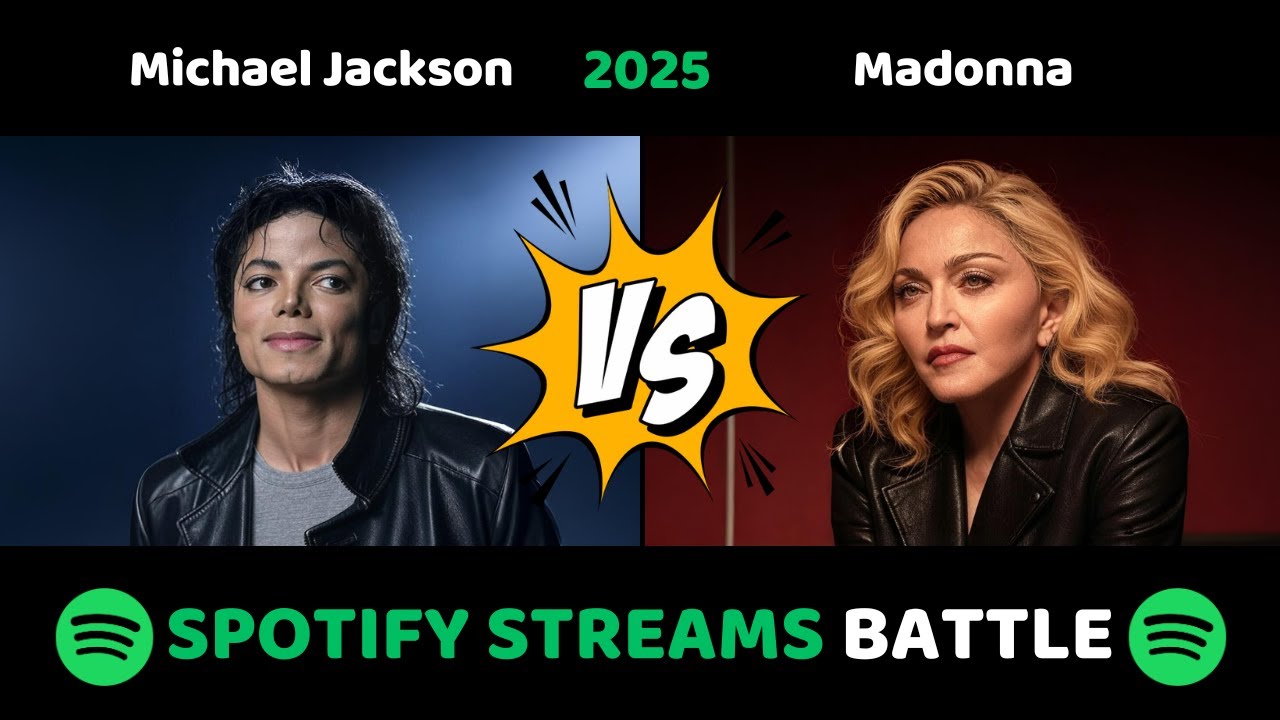 Michael Jackson 2025 Madonna

VS

SPOTIFY STREAMS BATTLE